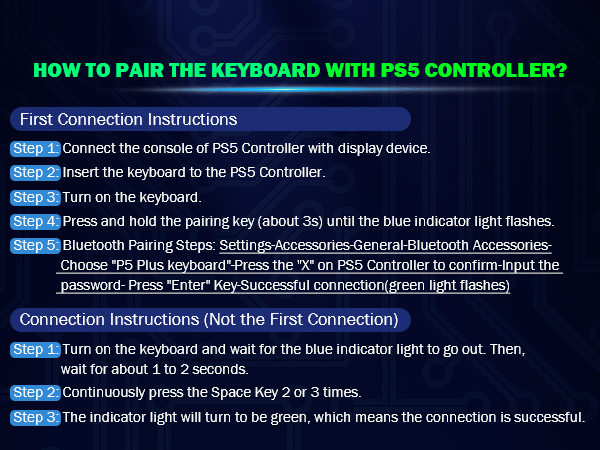 HOW TO PAIR THE KEYBOARD WITH PS5 CONTROLLER?

First Connection Instructions

Step 1: Connect the console of PS5 Controller with display device.

Step 2: Insert the keyboard to the PS5 Controller.

Step 3: Turn on the keyboard.

Step 4: Press and hold the pairing key (about 3s) until the blue indicator light flashes.

Step 5: Bluetooth Pairing Steps: Settings-Accessories-General-Bluetooth Accessories-Choose "P5 Plus keyboard"-Press the "X" on PS5 Controller to confirm-Input the password- Press "Enter" Key-Successful connection(green light flashes)

Connection Instructions (Not the First Connection)

Step 1: Turn on the keyboard and wait for the blue indicator light to go out. Then, wait for about 1 to 2 seconds.

Step 2: Continuously press the Space Key 2 or 3 times.

Step 3: The indicator light will turn to be green, which means the connection is successful.